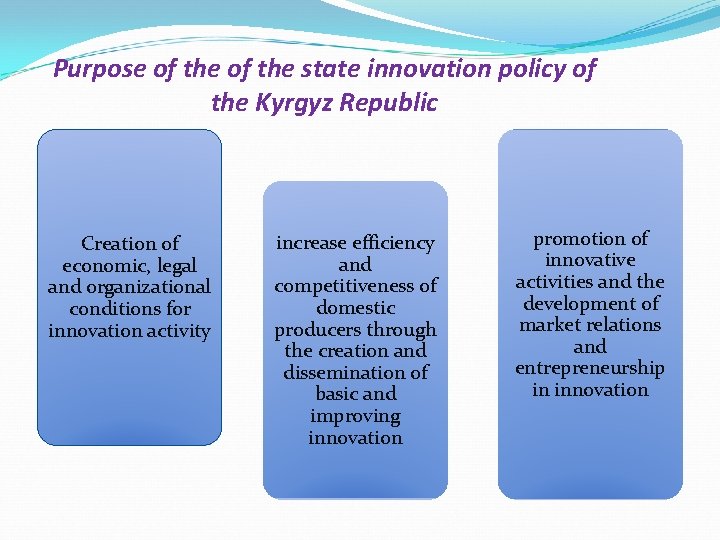 Purpose of the of the state innovation policy of the Kyrgyz Republic

Creation of economic, legal and organizational conditions for innovation activity

increase efficiency and competitiveness of domestic producers through the creation and dissemination of basic and improving innovation

promotion of innovative activities and the development of market relations and entrepreneurship in innovation